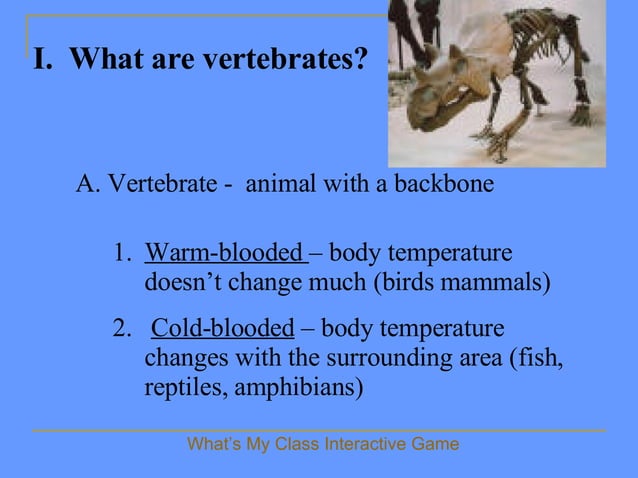 I. What are vertebrates?

A. Vertebrate - animal with a backbone

1. Warm-blooded – body temperature doesn't change much (birds mammals)

2. Cold-blooded – body temperature changes with the surrounding area (fish, reptiles, amphibians)

What's My Class Interactive Game